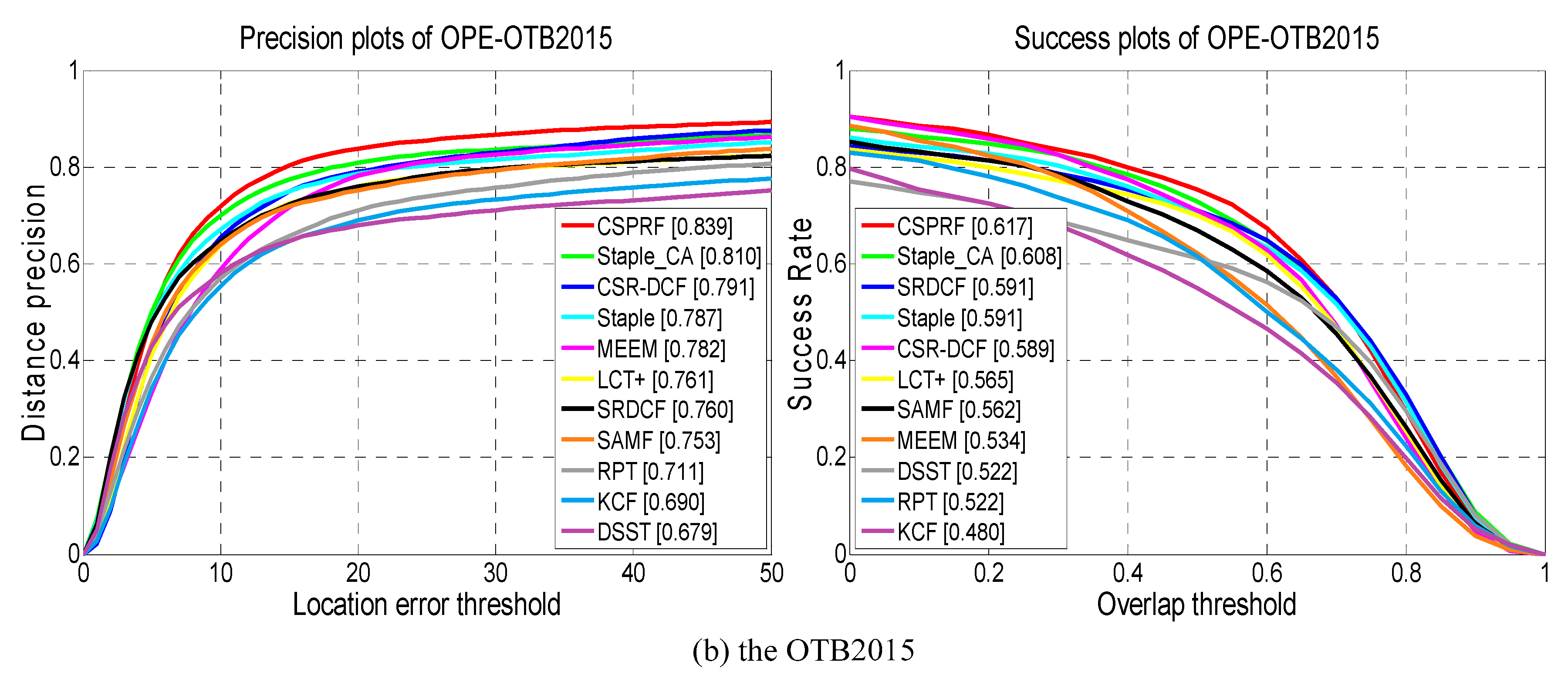 Precision plots of OPE-OTB2015

Distance precision

1
0.8
0.6
0.4
0.2
0

0 10 20 30 40 50

Location error threshold

CSPRF [0.839]
Staple_CA [0.810]
CSR-DCF [0.791]
Staple [0.787]
MEEM [0.782]
LCT+ [0.761]
SRDCF [0.760]
SAMF [0.753]
RPT [0.711]
KCF [0.690]
DSST [0.679]

Success plots of OPE-OTB2015

Success Rate

1
0.8
0.6
0.4
0.2
0

0 0.2 0.4 0.6 0.8 1

Overlap threshold

CSPRF [0.617]
Staple_CA [0.608]
SRDCF [0.591]
Staple [0.591]
CSR-DCF [0.589]
LCT+ [0.565]
SAMF [0.562]
MEEM [0.534]
DSST [0.522]
RPT [0.522]
KCF [0.480]

(b) the OTB2015